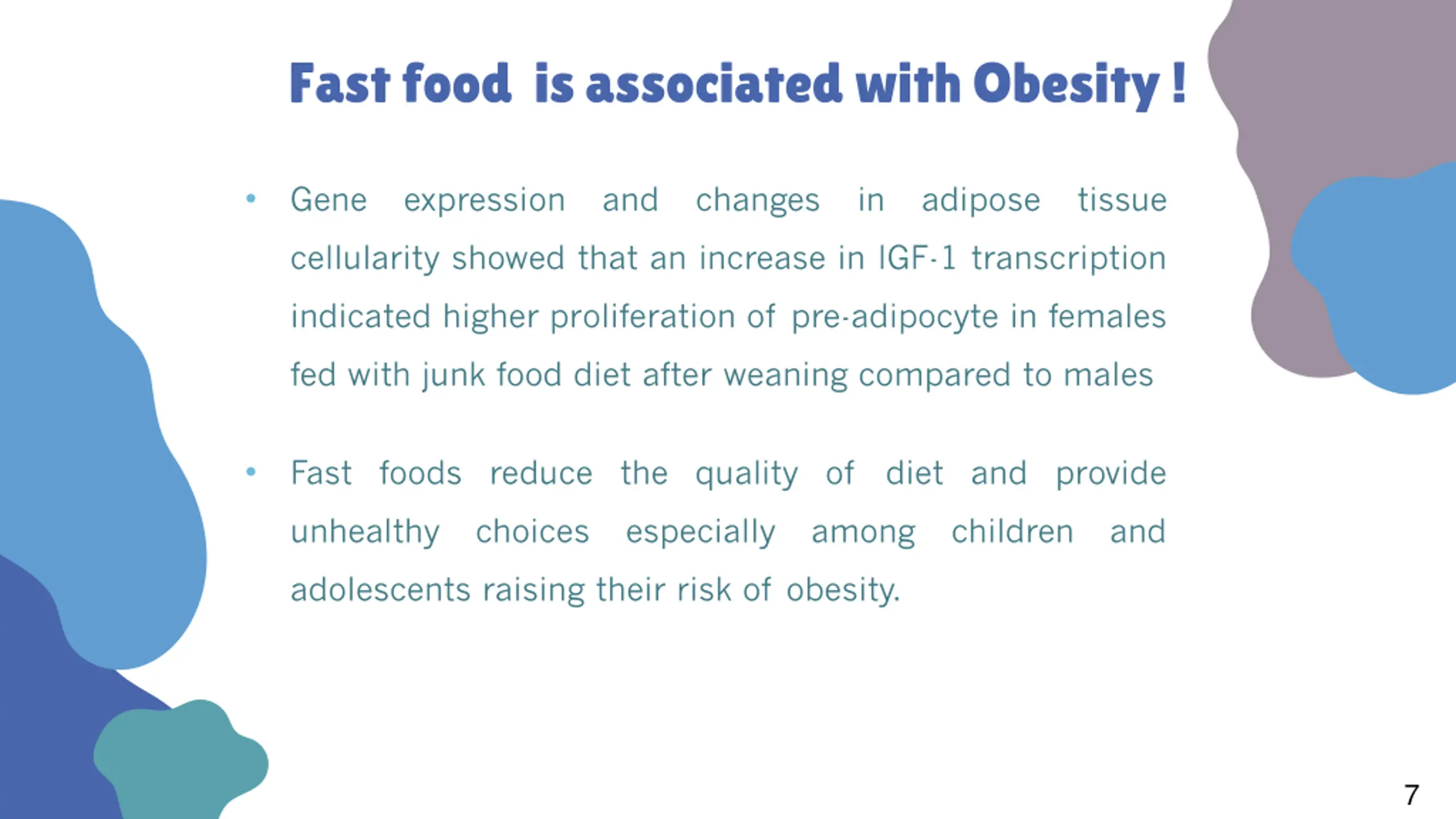 Fast food is associated with Obesity !

• Gene expression and changes in adipose tissue cellularity showed that an increase in IGF-1 transcription indicated higher proliferation of pre-adipocyte in females fed with junk food diet after weaning compared to males

• Fast foods reduce the quality of diet and provide unhealthy choices especially among children and adolescents raising their risk of obesity.

7